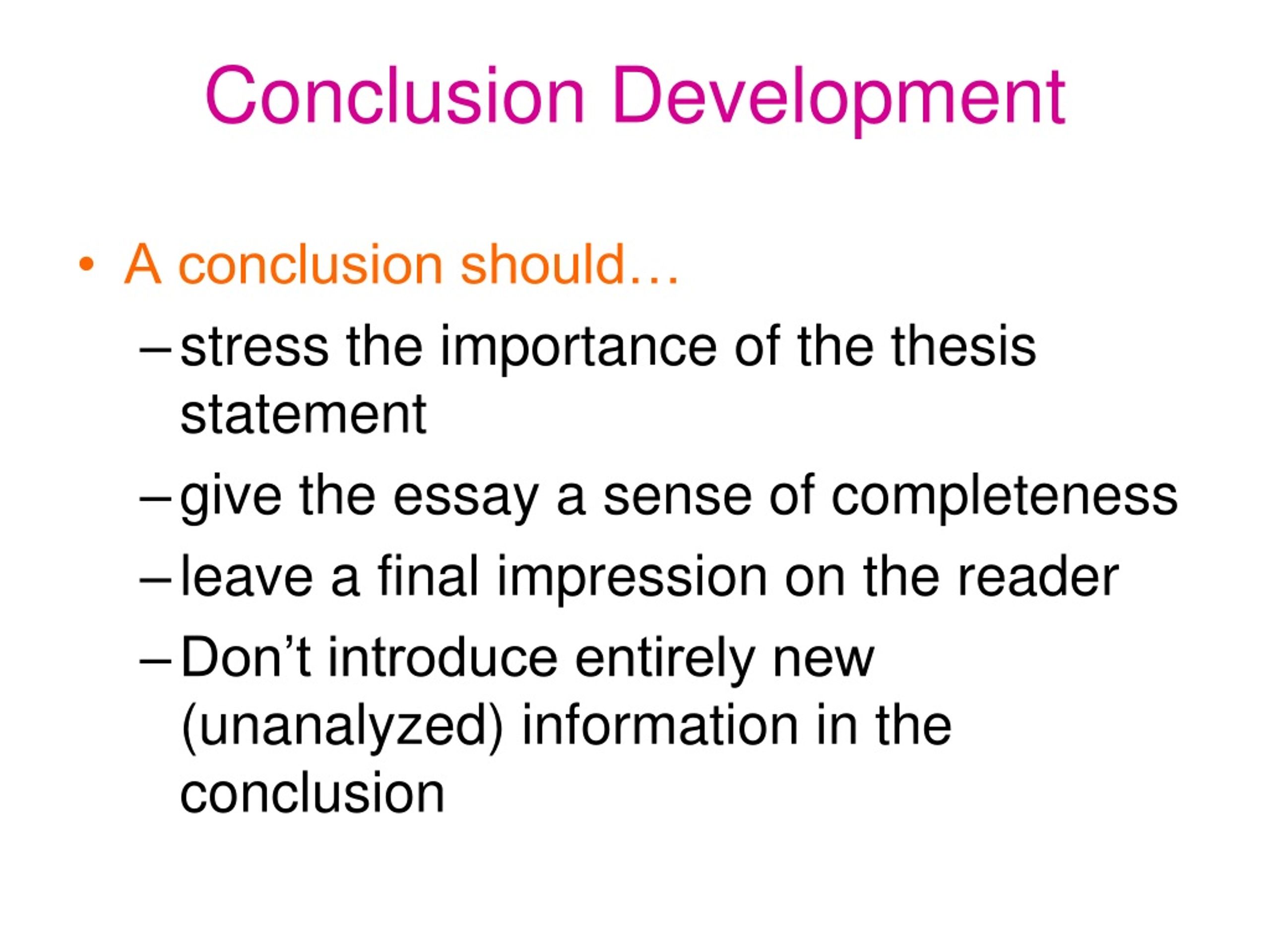 Conclusion Development

• A conclusion should…

– stress the importance of the thesis statement

– give the essay a sense of completeness

– leave a final impression on the reader

– Don’t introduce entirely new (unanalyzed) information in the conclusion